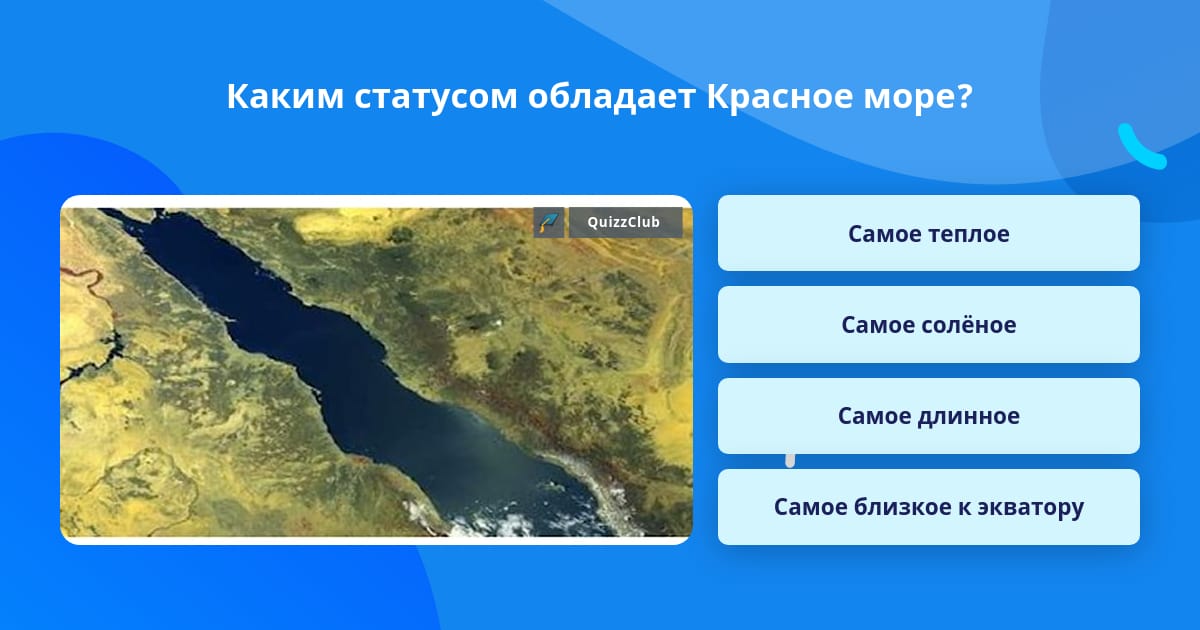 Каким статусом обладает Красное море?

QuizzClub

Самое теплое

Самое солёное

Самое длинное

Самое близкое к экватору